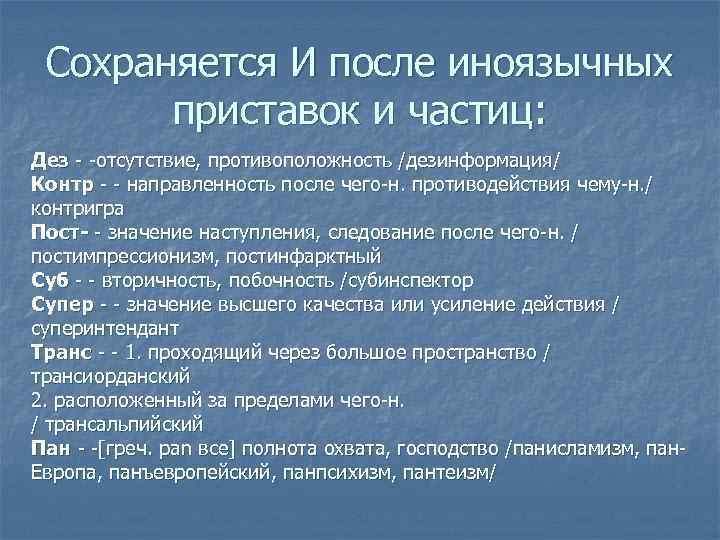 Сохраняется И после иноязычных приставок и частиц:

Дез - -отсутствие, противоположность /дезинформация/
Контр - - направленность после чего-н. противодействия чему-н./ контригра
Пост- - значение наступления, следование после чего-н. / постимпрессионизм, постинфарктный
Суб - - вторичность, побочность /субинспектор
Супер - - значение высшего качества или усиление действия / суперинтендант
Транс - - 1. проходящий через большое пространство / трансиорданский
2. расположенный за пределами чего-н.
/ трансальпийский
Пан - -[греч. pan все] полнота охвата, господство /панисламизм, пан-Европа, панъевропейский, панпсихизм, пантеизм/